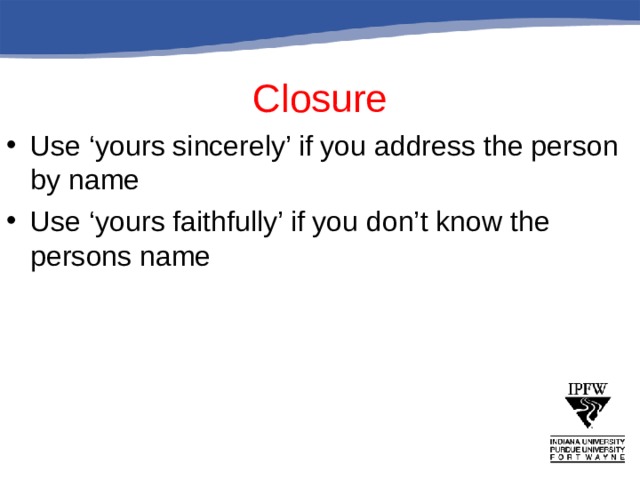 Closure

• Use ‘yours sincerely’ if you address the person by name

• Use ‘yours faithfully’ if you don’t know the persons name

IPFW

INDIANA UNIVERSITY
PURDUE UNIVERSITY
FORT WAYNE